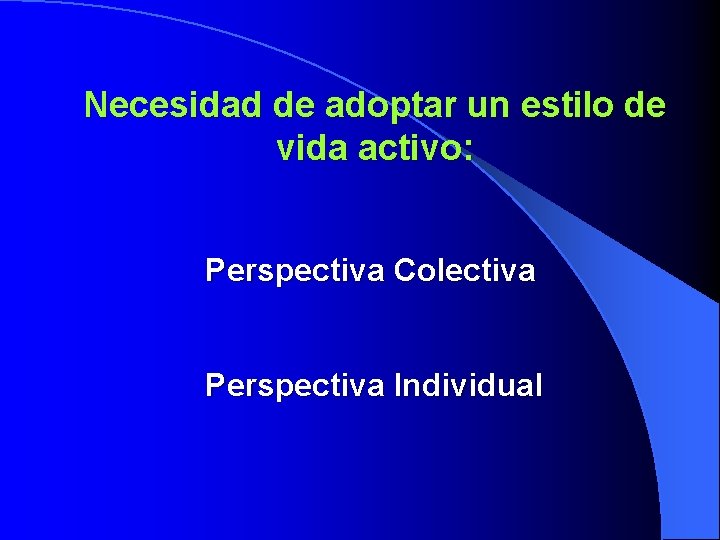 Necesidad de adoptar un estilo de vida activo:

Perspectiva Colectiva

Perspectiva Individual